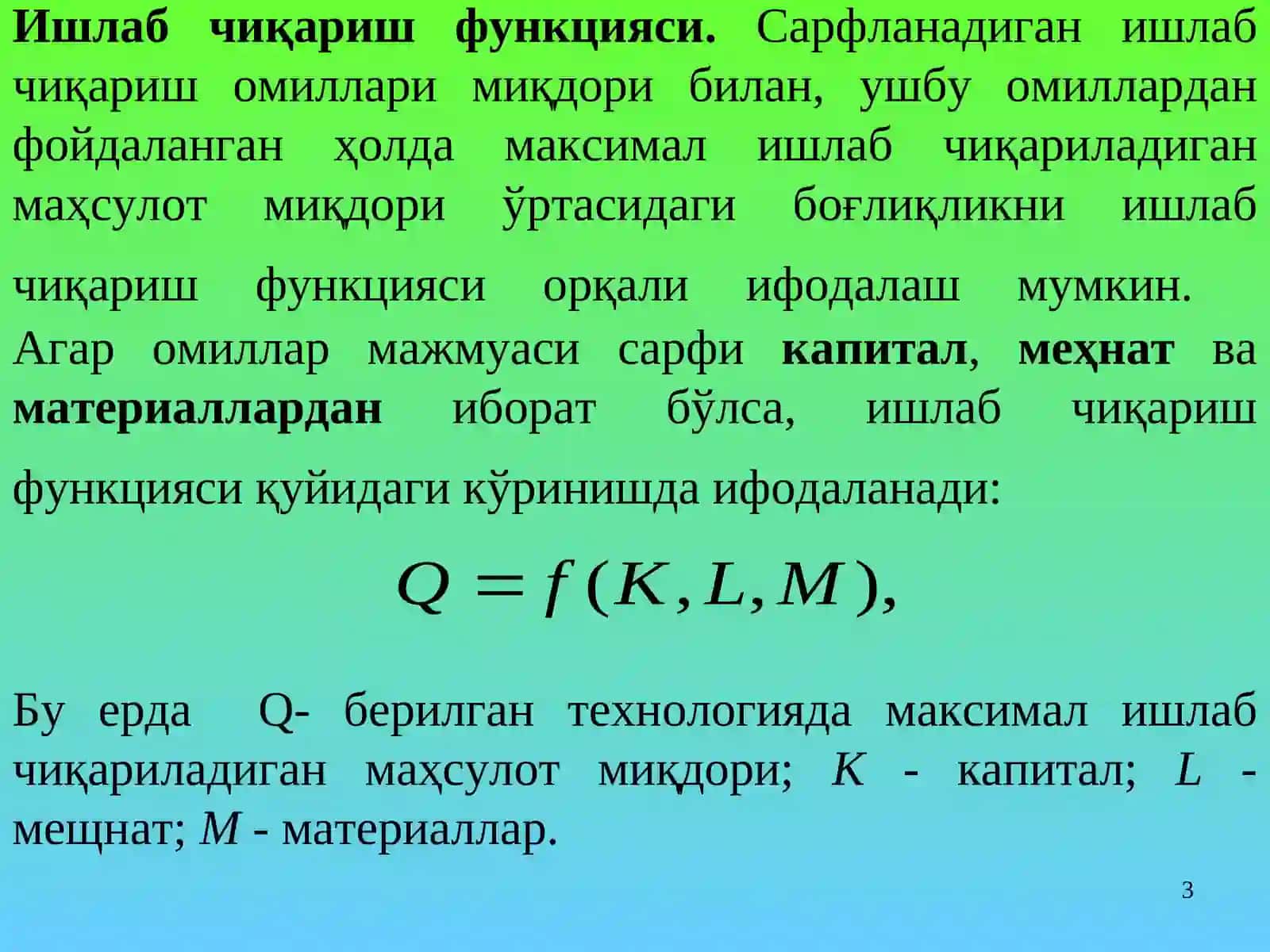 Ишлаб чиқариш функцияси. Сарфланадиган ишлаб чиқариш омиллари миқдори билан, ушбу омиллардан фойдаланган ҳолда максимал ишлаб чиқариладиган маҳсулот миқдори ўртасидаги боғлиқликни ишлаб чиқариш функцияси орқали ифодалаш мумкин. Агар омиллар мажмуаси сарфи капитал, меҳнат ва материаллардан иборат бўлса, ишлаб чиқариш функцияси қуйидаги кўринишда ифодаланади:

$Q = f(K, L, M),$

Бу ерда Q- берилган технологияда максимал ишлаб чиқариладиган маҳсулот миқдори; $K$ - капитал; $L$ - мещнат; $M$ - материаллар.

3